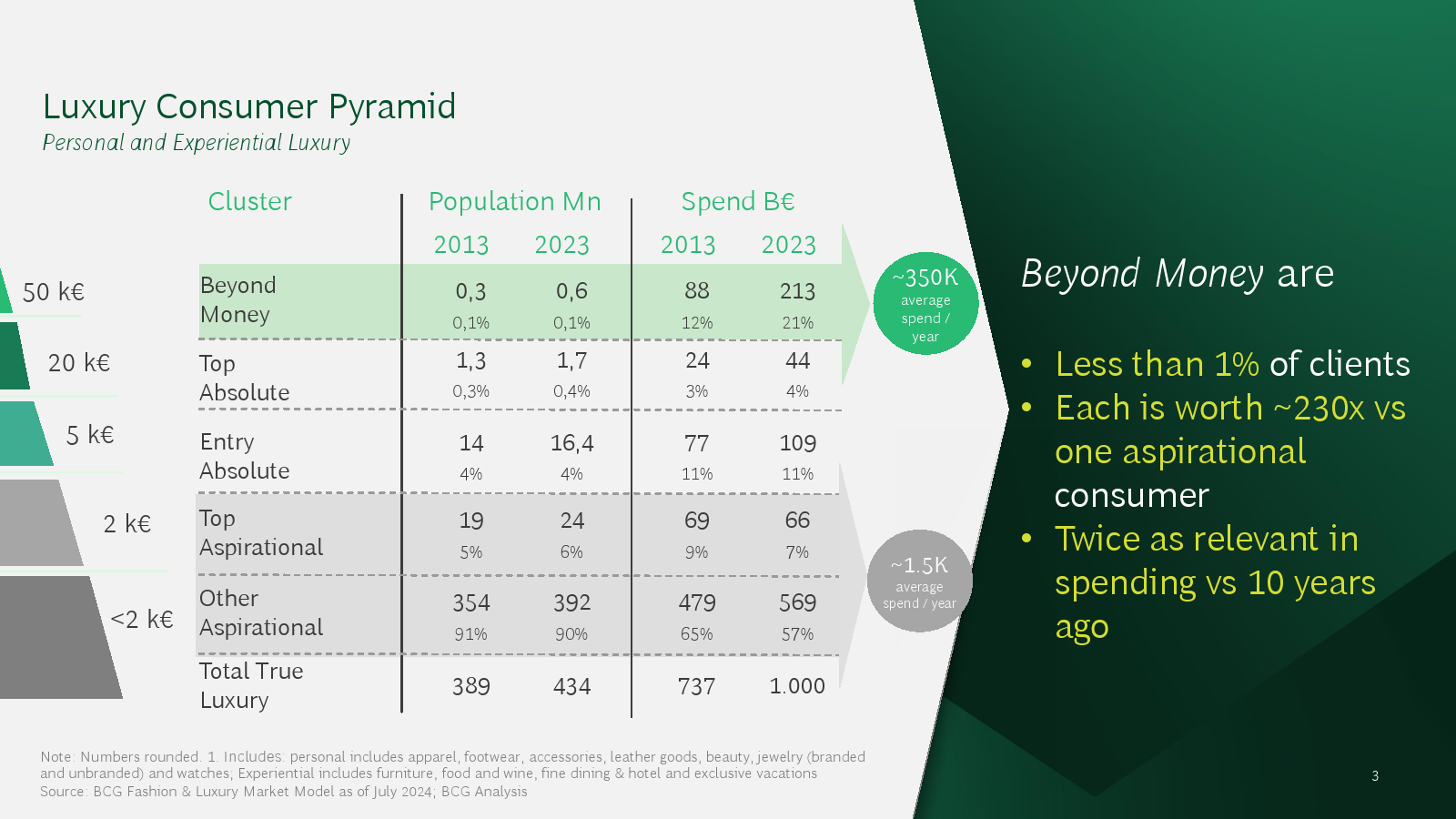 Luxury Consumer Pyramid
Personal and Experiential Luxury

50 k€
20 k€
5 k€
2 k€
<2 k€

| Cluster | Population Mn 2013 | Population Mn 2023 | Spend B€ 2013 | Spend B€ 2023 |
|---|---|---|---|---|
| Beyond Money | 0,3 0,1% | 0,6 0,1% | 88 12% | 213 21% |
| Top Absolute | 1,3 0,3% | 1,7 0,4% | 24 3% | 44 4% |
| Entry Absolute | 14 4% | 16,4 4% | 77 11% | 109 11% |
| Top Aspirational | 19 5% | 24 6% | 69 9% | 66 7% |
| Other Aspirational | 354 91% | 392 90% | 479 65% | 569 57% |
| Total True Luxury | 389 | 434 | 737 | 1.000 |

~350K average spend / year

~1.5K average spend / year

Beyond Money are

• Less than 1% of clients
• Each is worth ~230x vs one aspirational consumer
• Twice as relevant in spending vs 10 years ago

Note: Numbers rounded. 1. Includes: personal includes apparel, footwear, accessories, leather goods, beauty, jewelry (branded and unbranded) and watches; Experiential includes furniture, food and wine, fine dining & hotel and exclusive vacations
Source: BCG Fashion & Luxury Market Model as of July 2024; BCG Analysis

3